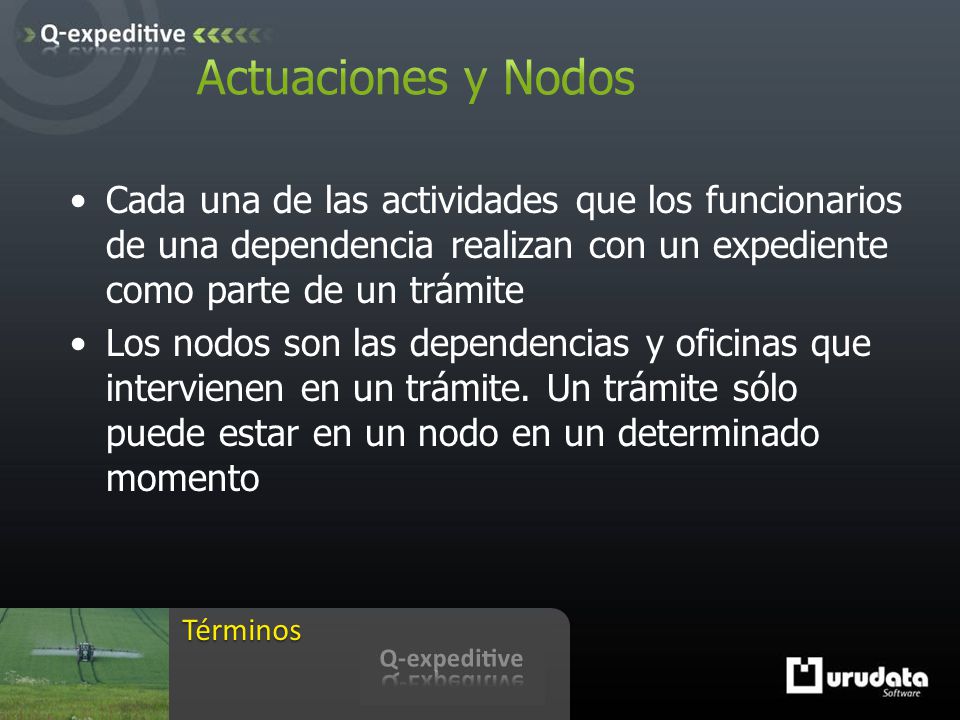 Q-expeditive

Actuaciones y Nodos

• Cada una de las actividades que los funcionarios de una dependencia realizan con un expediente como parte de un trámite

• Los nodos son las dependencias y oficinas que intervienen en un trámite. Un trámite sólo puede estar en un nodo en un determinado momento

Términos

Q-expeditive

urudata Software